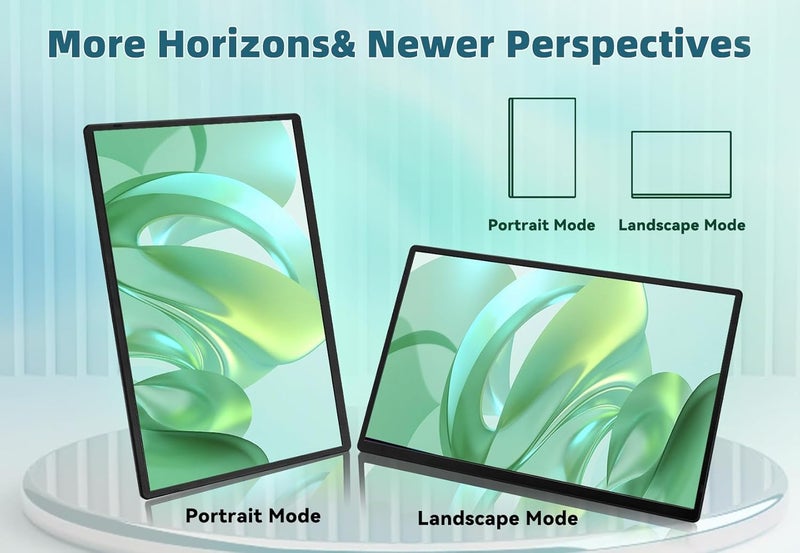 More Horizons& Newer Perspectives

Portrait Mode

Landscape Mode

Portrait Mode

Landscape Mode